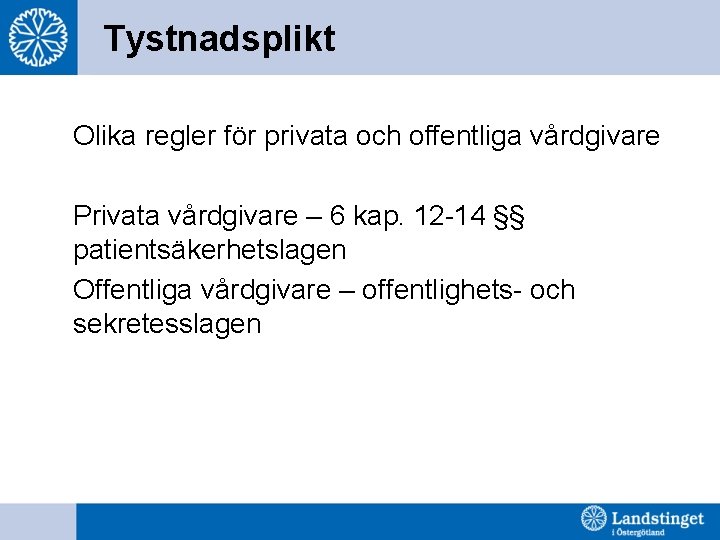 Tystnadsplikt

Olika regler för privata och offentliga vårdgivare

Privata vårdgivare – 6 kap. 12-14 §§ patientsäkerhetslagen

Offentliga vårdgivare – offentlighets- och sekretesslagen

Landstinget i Östergötland